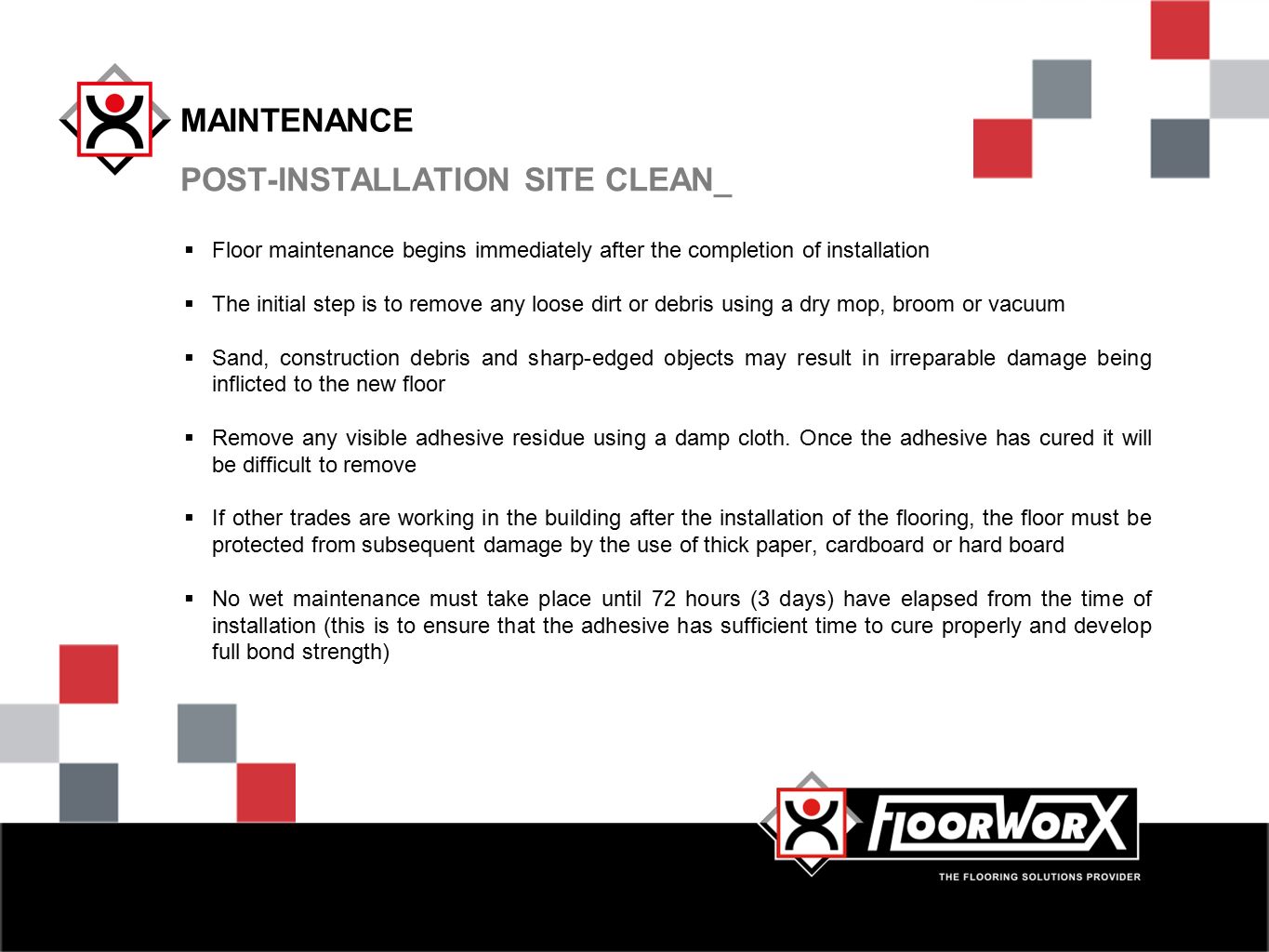 MAINTENANCE

POST-INSTALLATION SITE CLEAN_

▪ Floor maintenance begins immediately after the completion of installation

▪ The initial step is to remove any loose dirt or debris using a dry mop, broom or vacuum

▪ Sand, construction debris and sharp-edged objects may result in irreparable damage being inflicted to the new floor

▪ Remove any visible adhesive residue using a damp cloth. Once the adhesive has cured it will be difficult to remove

▪ If other trades are working in the building after the installation of the flooring, the floor must be protected from subsequent damage by the use of thick paper, cardboard or hard board

▪ No wet maintenance must take place until 72 hours (3 days) have elapsed from the time of installation (this is to ensure that the adhesive has sufficient time to cure properly and develop full bond strength)

FLOORWORX
THE FLOORING SOLUTIONS PROVIDER